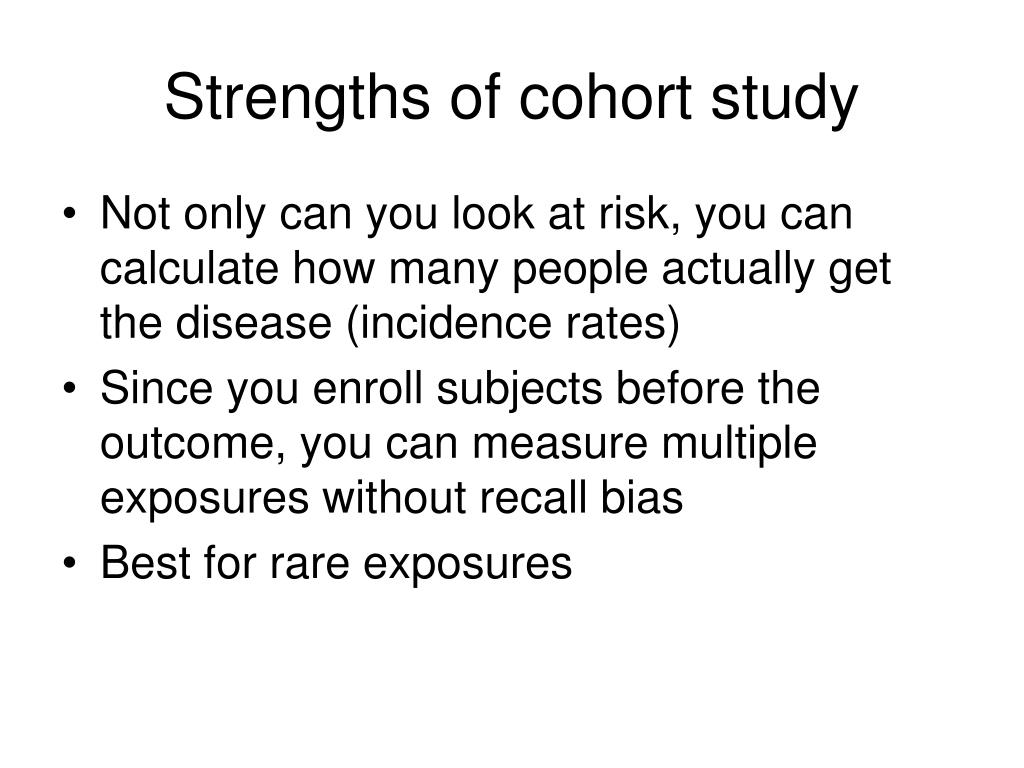 Strengths of cohort study

• Not only can you look at risk, you can calculate how many people actually get the disease (incidence rates)
• Since you enroll subjects before the outcome, you can measure multiple exposures without recall bias
• Best for rare exposures